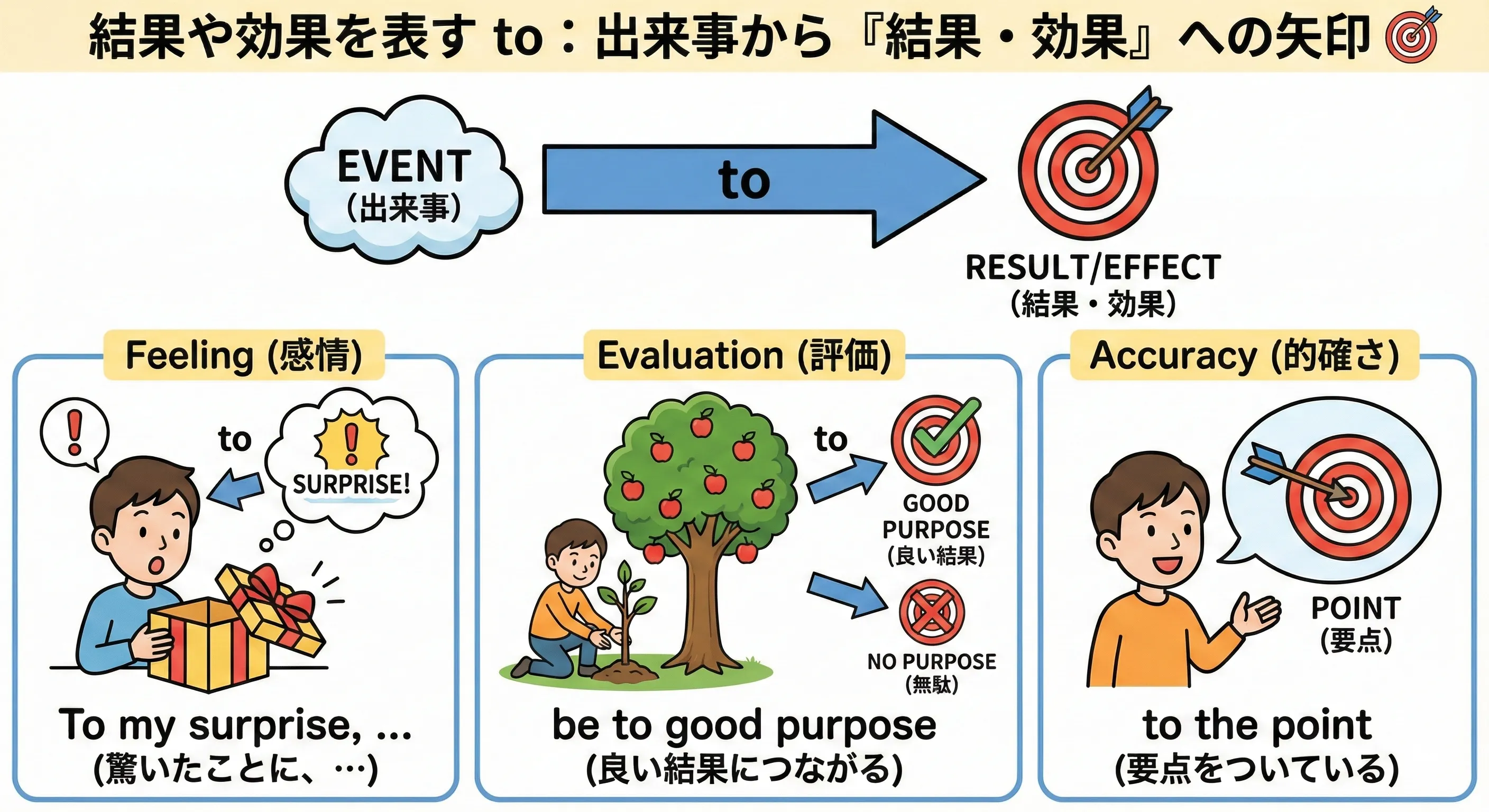 結果や効果を表す to：出来事から『結果・効果』への矢印

EVENT
(出来事)

to

RESULT/EFFECT
(結果・効果)

Feeling (感情)

to

SURPRISE!

To my surprise, ...
(驚いたことに、…)

Evaluation (評価)

to

GOOD PURPOSE
(良い結果)

NO PURPOSE
(無駄)

be to good purpose
(良い結果につながる)

Accuracy (的確さ)

POINT
(要点)

to the point
(要点をついている)